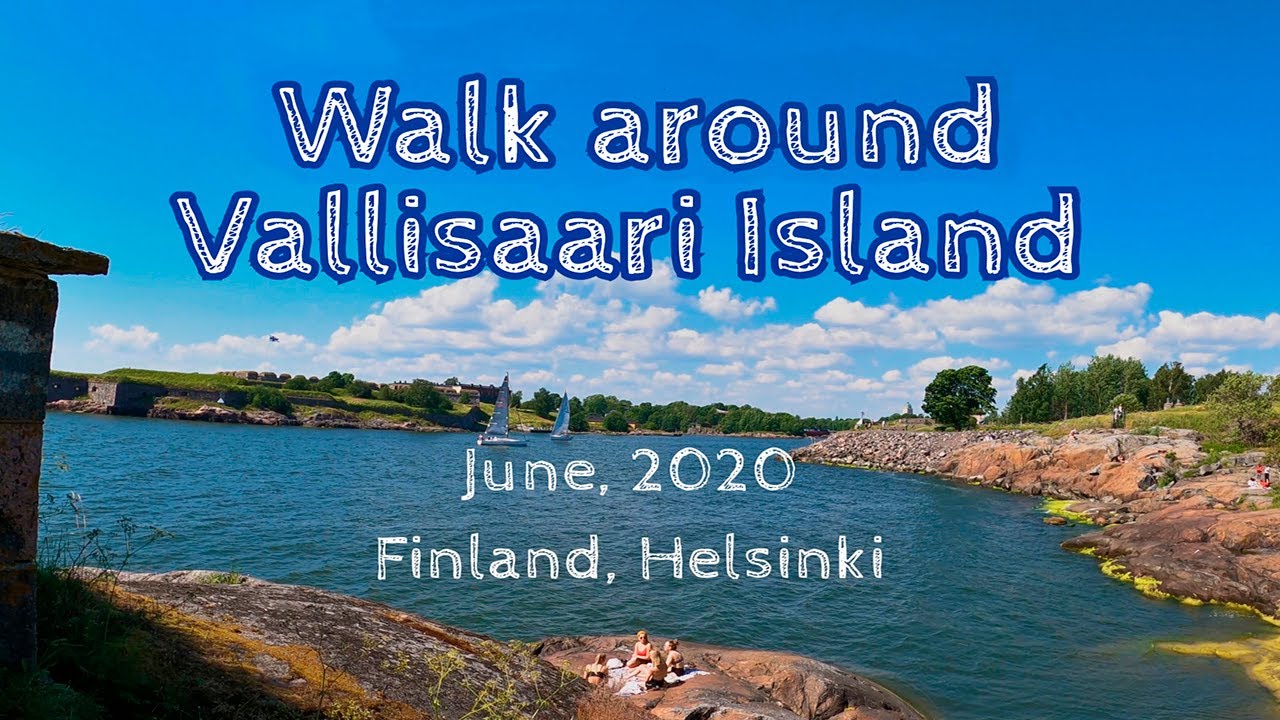 Walk around Vallisaari Island

June, 2020

Finland, Helsinki